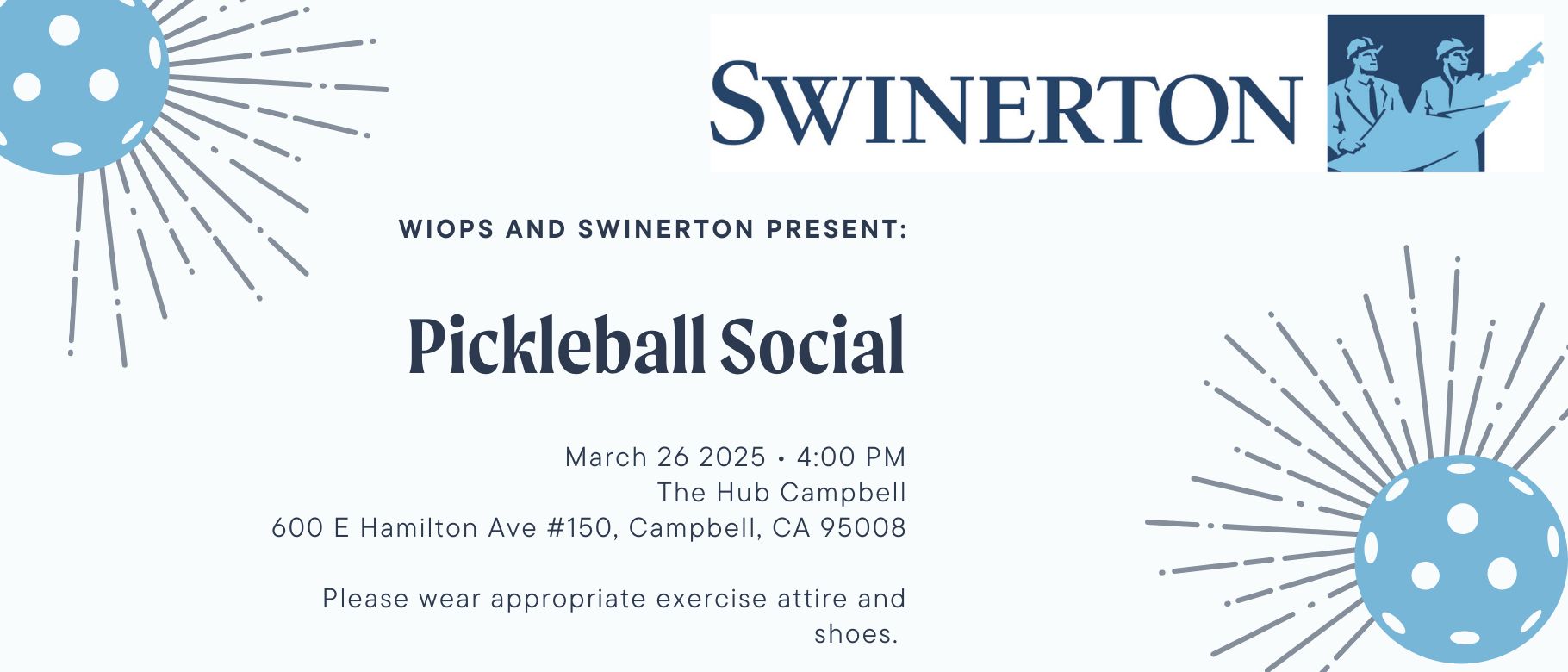 SWINERTON

WIOPS AND SWINERTON PRESENT:

Pickleball Social

March 26 2025 • 4:00 PM
The Hub Campbell
600 E Hamilton Ave #150, Campbell, CA 95008

Please wear appropriate exercise attire and shoes.